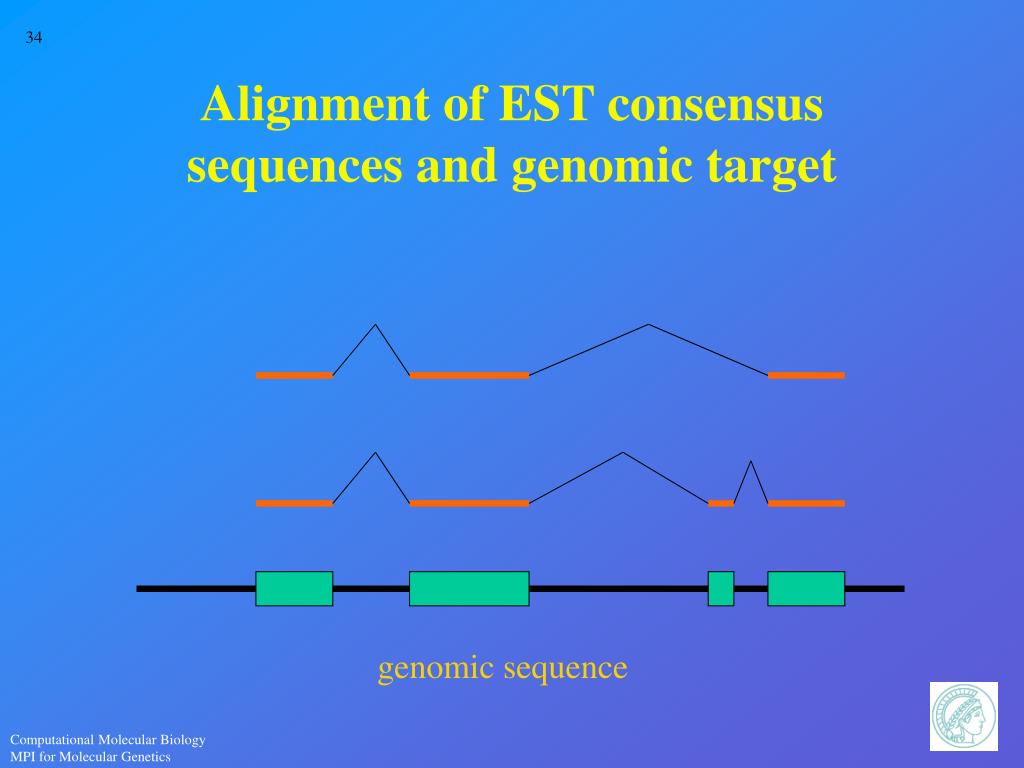 34

Alignment of EST consensus sequences and genomic target

genomic sequence

Computational Molecular Biology
MPI for Molecular Genetics